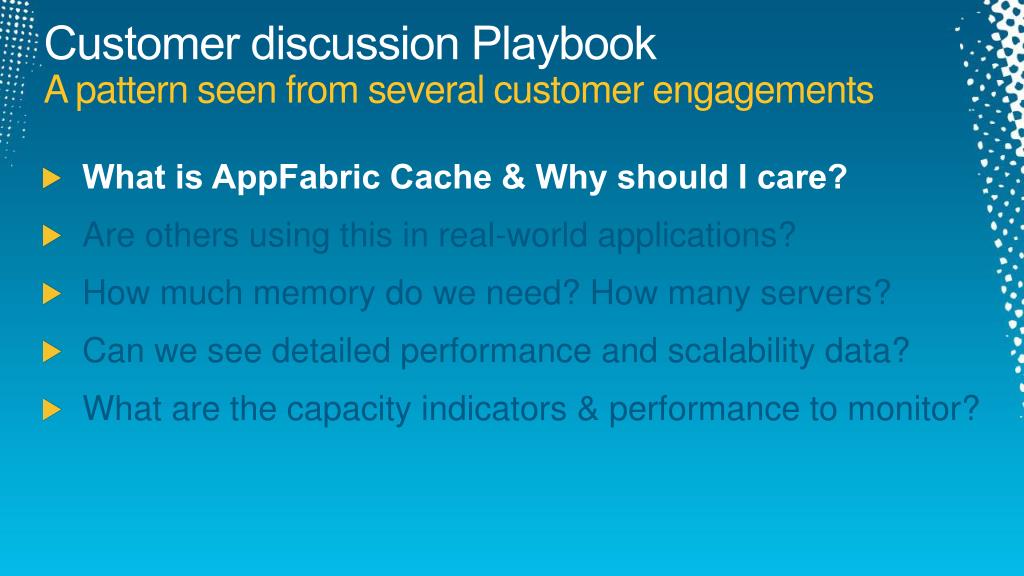 Customer discussion Playbook
A pattern seen from several customer engagements

What is AppFabric Cache & Why should I care?

Are others using this in real-world applications?

How much memory do we need? How many servers?

Can we see detailed performance and scalability data?

What are the capacity indicators & performance to monitor?